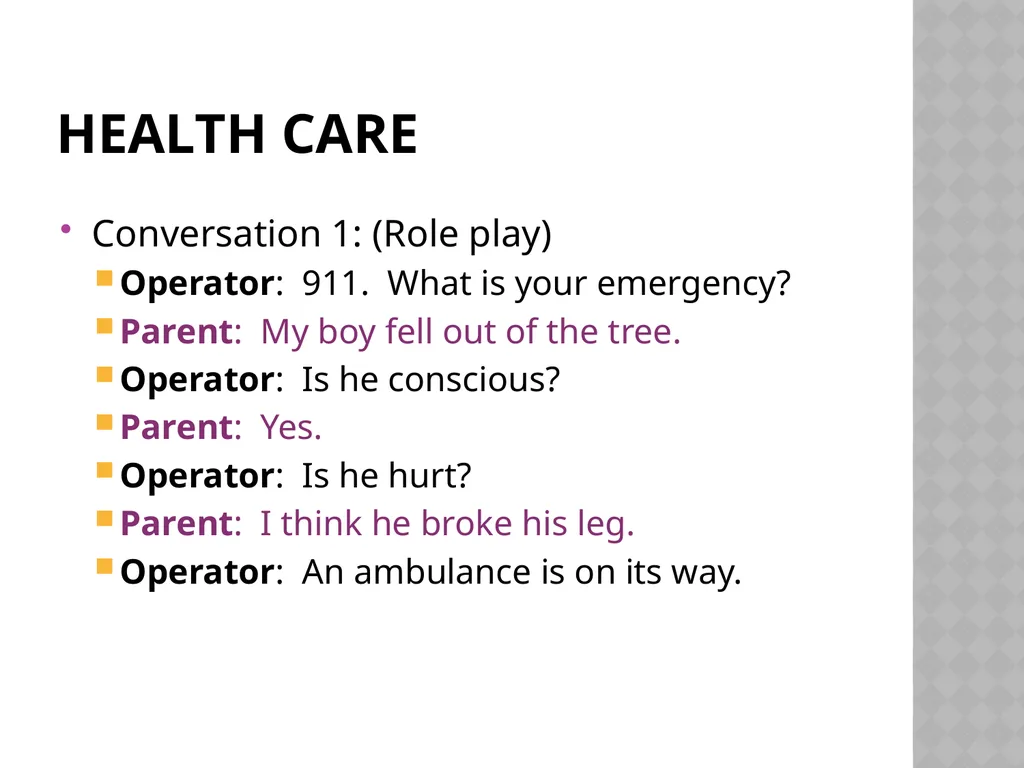 HEALTH CARE

• Conversation 1: (Role play)
  ▪ Operator: 911. What is your emergency?
  ▪ Parent: My boy fell out of the tree.
  ▪ Operator: Is he conscious?
  ▪ Parent: Yes.
  ▪ Operator: Is he hurt?
  ▪ Parent: I think he broke his leg.
  ▪ Operator: An ambulance is on its way.